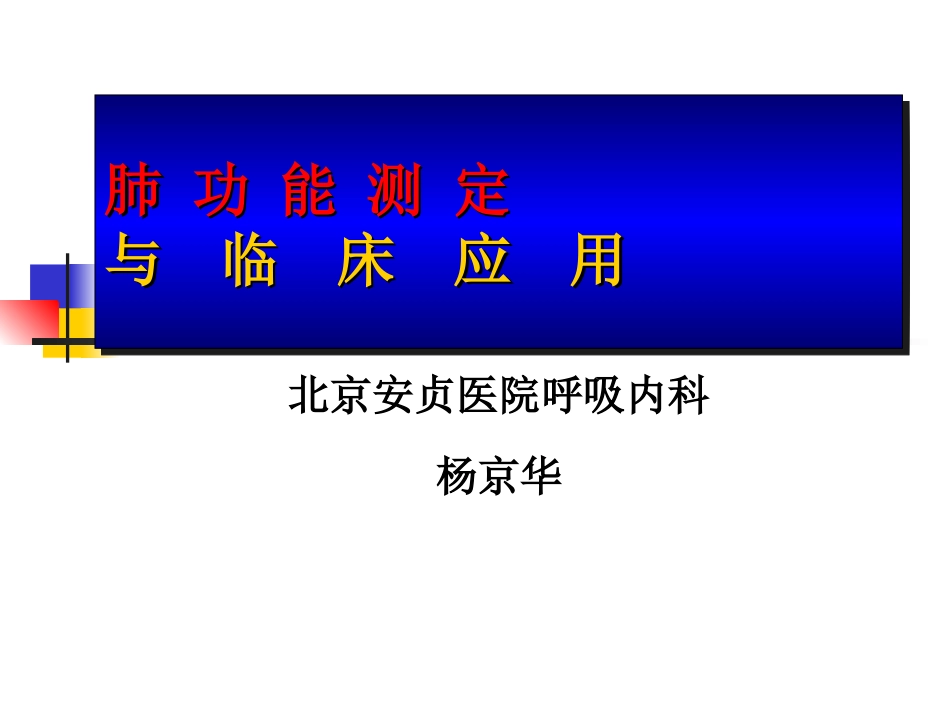 肺 功 能 测 定
与 临 床 应 用

北京安贞医院呼吸内科

杨京华